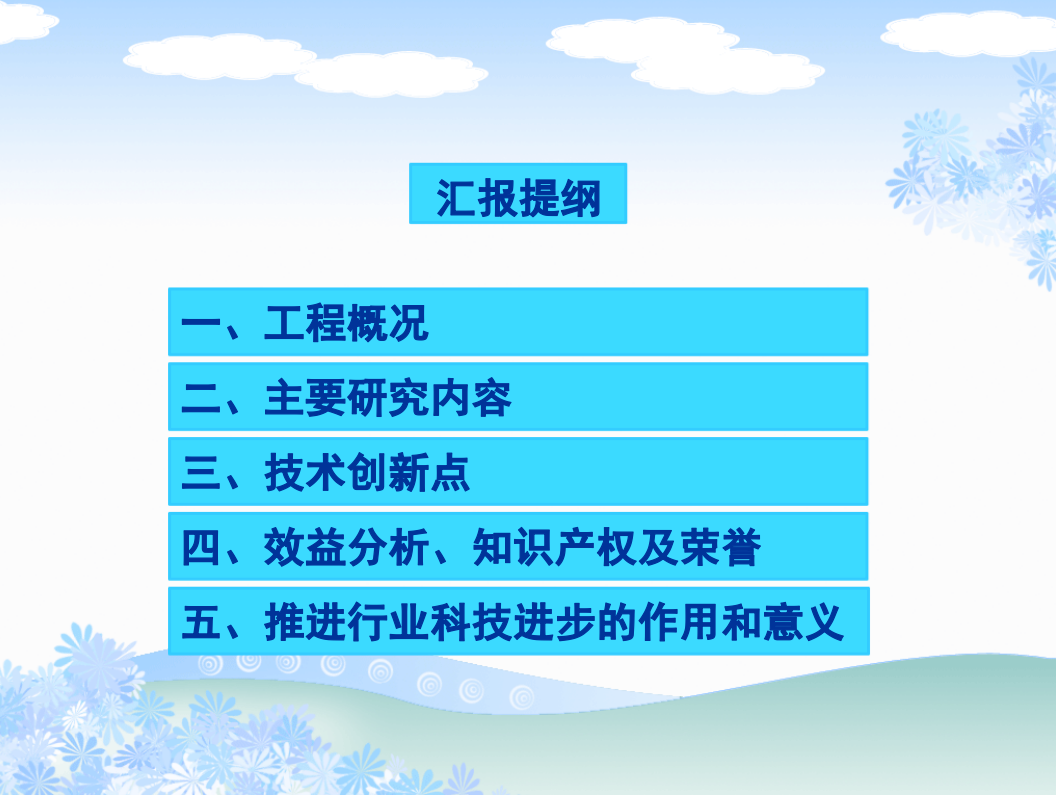 汇报提纲

一、工程概况

二、主要研究内容

三、技术创新点

四、效益分析、知识产权及荣誉

五、推进行业科技进步的作用和意义